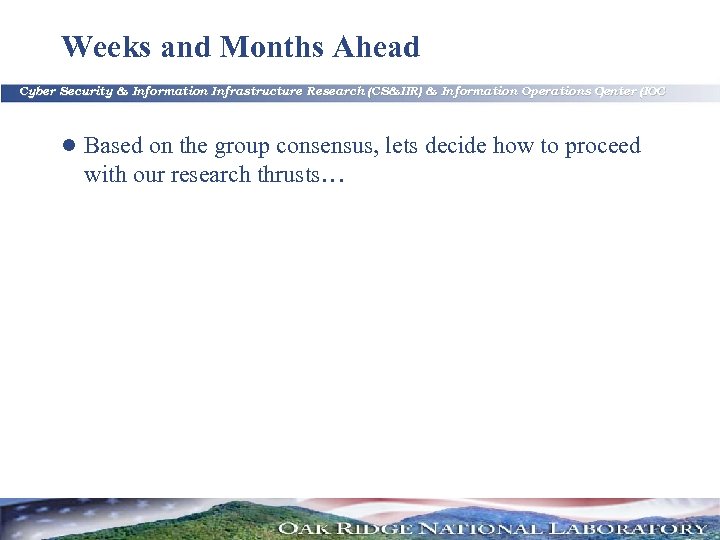 Weeks and Months Ahead

Cyber Security & Information Infrastructure Research (CS&IIR) & Information Operations Center (IOC

● Based on the group consensus, lets decide how to proceed with our research thrusts…

OAK RIDGE NATIONAL LABORATORY